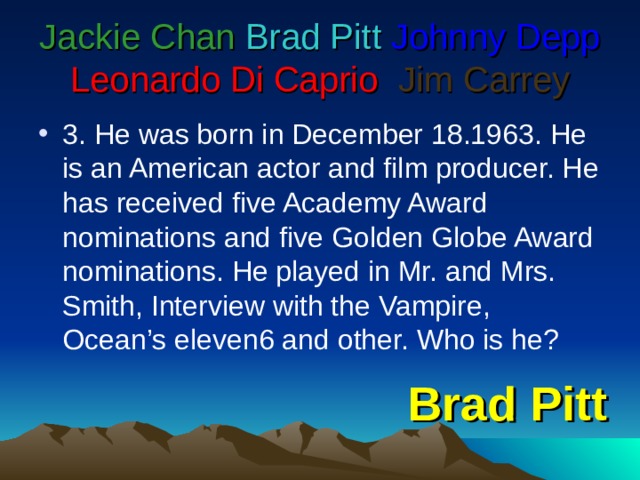 Jackie Chan Brad Pitt Johnny Depp Leonardo Di Caprio Jim Carrey

• 3. He was born in December 18.1963. He is an American actor and film producer. He has received five Academy Award nominations and five Golden Globe Award nominations. He played in Mr. and Mrs. Smith, Interview with the Vampire, Ocean's eleven6 and other. Who is he?

Brad Pitt